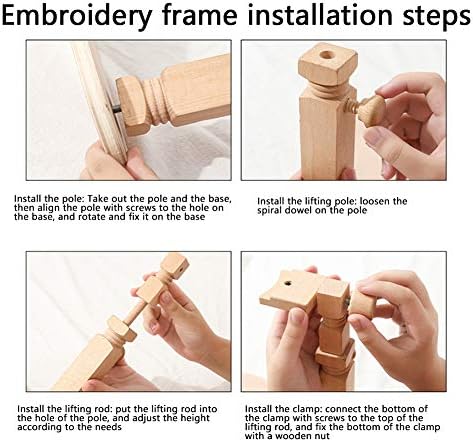 Embroidery frame installation steps

Install the pole: Take out the pole and the base, then align the pole with screws to the hole on the base, and rotate and fix it on the base

Install the lifting pole: loosen the spiral dowel on the pole

Install the lifting rod: put the lifting rod into the hole of the pole, and adjust the height according to the needs

Install the clamp: connect the bottom of the clamp with screws to the top of the lifting rod, and fix the bottom of the clamp with a wooden nut